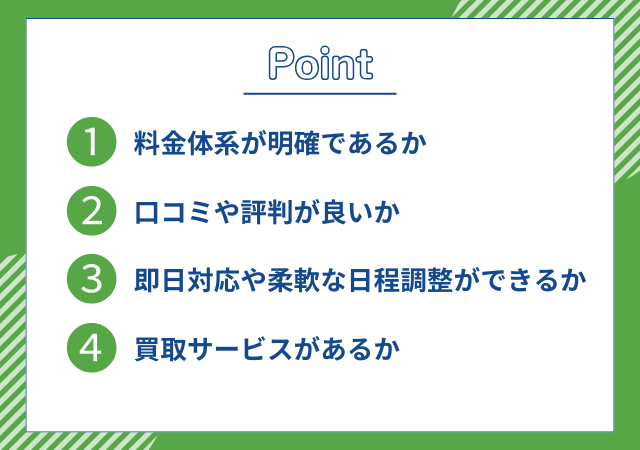 Point

1 料金体系が明確であるか

2 口コミや評判が良いか

3 即日対応や柔軟な日程調整ができるか

4 買取サービスがあるか